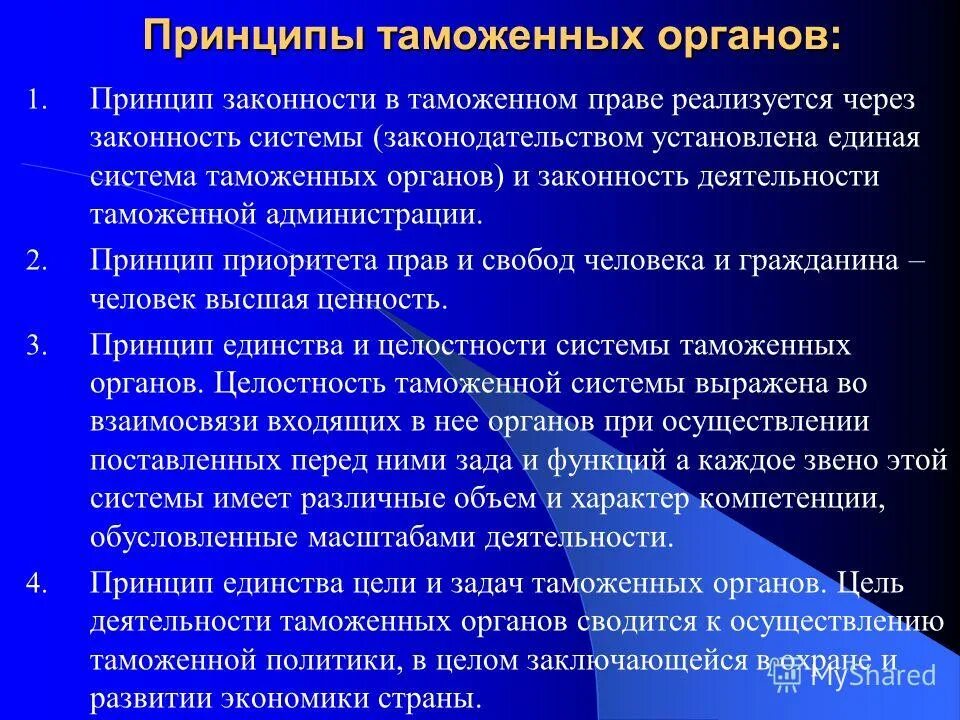 Принципы таможенных органов:

1. Принцип законности в таможенном праве реализуется через законность системы (законодательством установлена единая система таможенных органов) и законность деятельности таможенной администрации.

2. Принцип приоритета прав и свобод человека и гражданина – человек высшая ценность.

3. Принцип единства и целостности системы таможенных органов. Целостность таможенной системы выражена во взаимосвязи входящих в нее органов при осуществлении поставленных перед ними зада и функций а каждое звено этой системы имеет различные объем и характер компетенции, обусловленные масштабами деятельности.

4. Принцип единства цели и задач таможенных органов. Цель деятельности таможенных органов сводится к осуществлению таможенной политики, в целом заключающейся в охране и развитии экономики страны.

MyShared